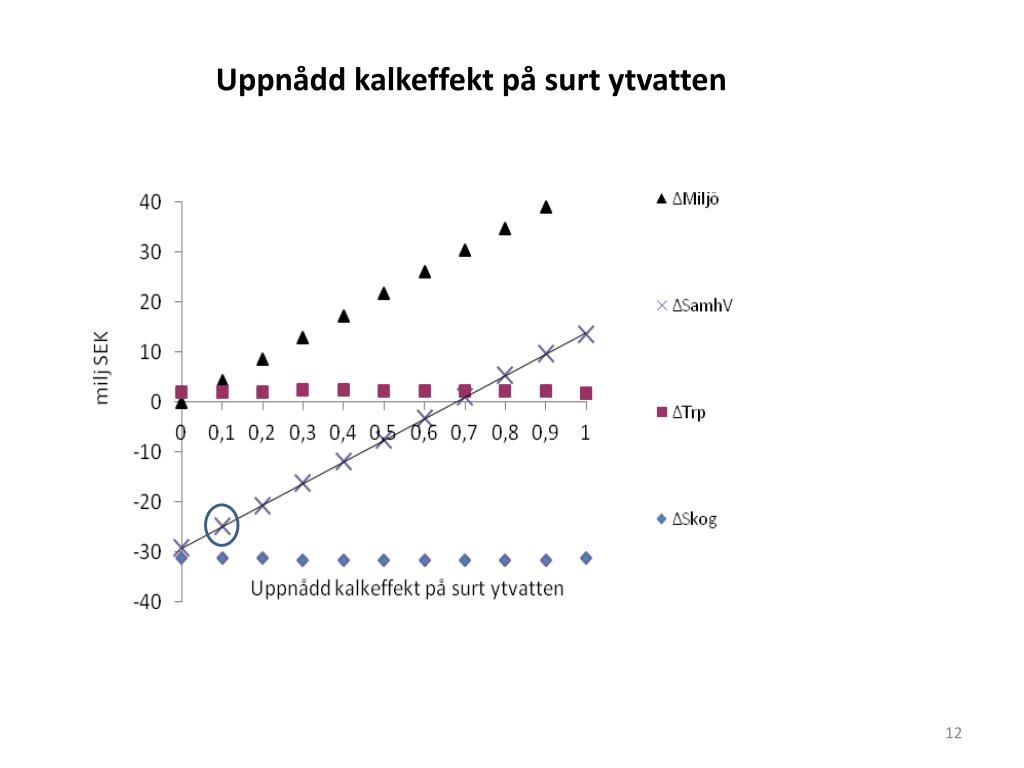 Uppnådd kalkeffekt på surt ytvatten

40
30
20
10
0
-10
-20
-30
-40

milj SEK

0 0,1 0,2 0,3 0,4 0,5 0,6 0,7 0,8 0,9 1

Uppnådd kalkeffekt på surt ytvatten

ΔMiljö
ΔSamhV
ΔTrp
ΔSkog

12